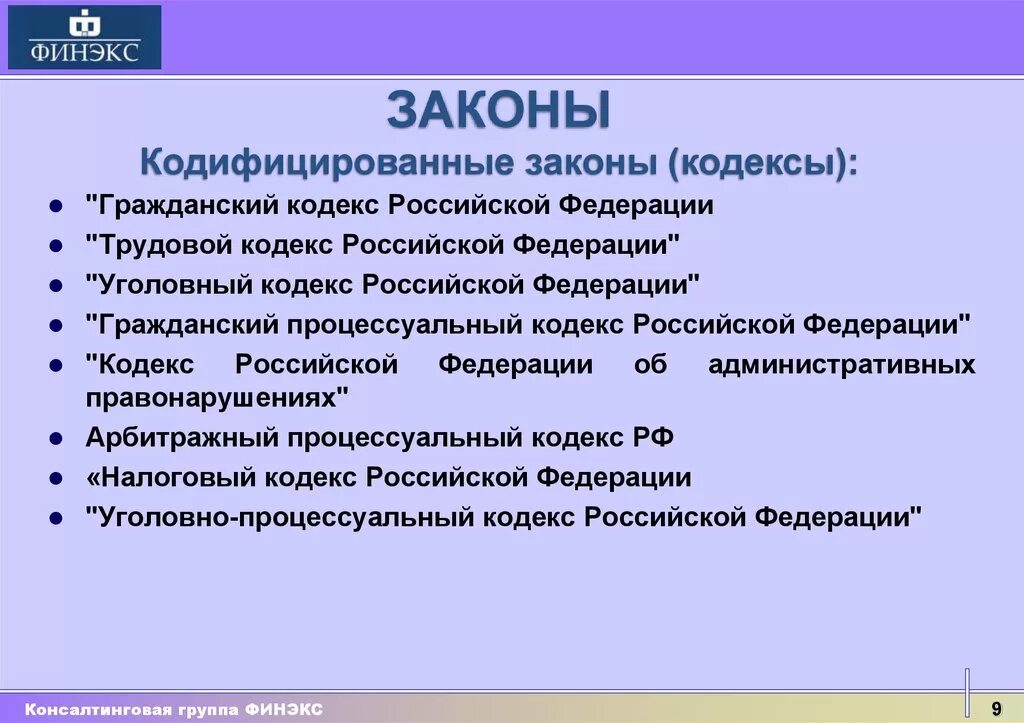 ФИНЭКС

ЗАКОНЫ

Кодифицированные законы (кодексы):

- "Гражданский кодекс Российской Федерации
- "Трудовой кодекс Российской Федерации"
- "Уголовный кодекс Российской Федерации"
- "Гражданский процессуальный кодекс Российской Федерации"
- "Кодекс Российской Федерации об административных правонарушениях"
- Арбитражный процессуальный кодекс РФ
- «Налоговый кодекс Российской Федерации
- "Уголовно-процессуальный кодекс Российской Федерации"

Консалтинговая группа ФИНЭКС

9